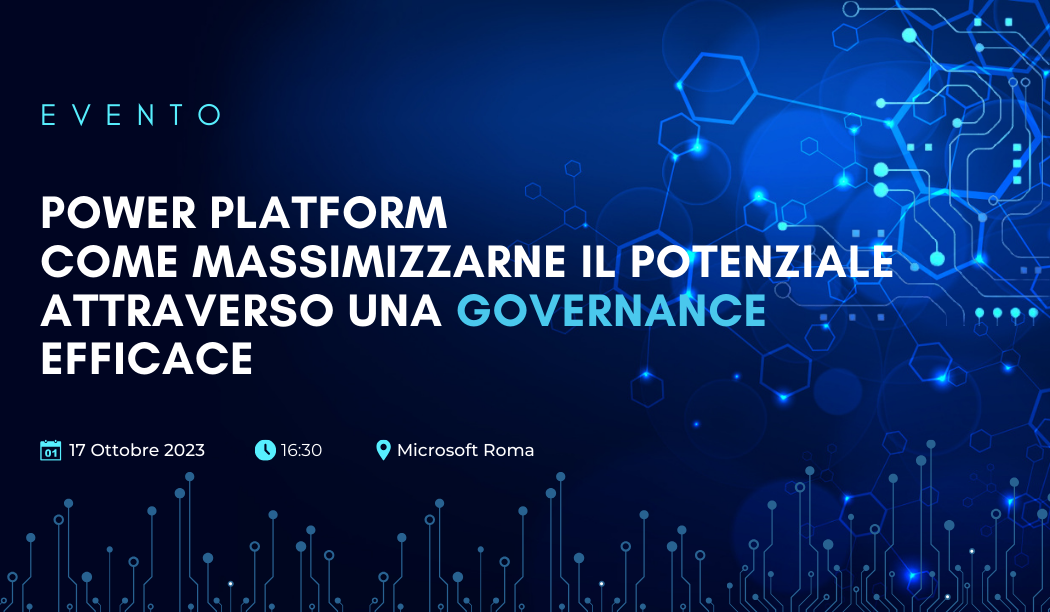 EVENTO

POWER PLATFORM
COME MASSIMIZZARNE IL POTENZIALE ATTRAVERSO UNA GOVERNANCE EFFICACE

01 17 Ottobre 2023 16:30 Microsoft Roma